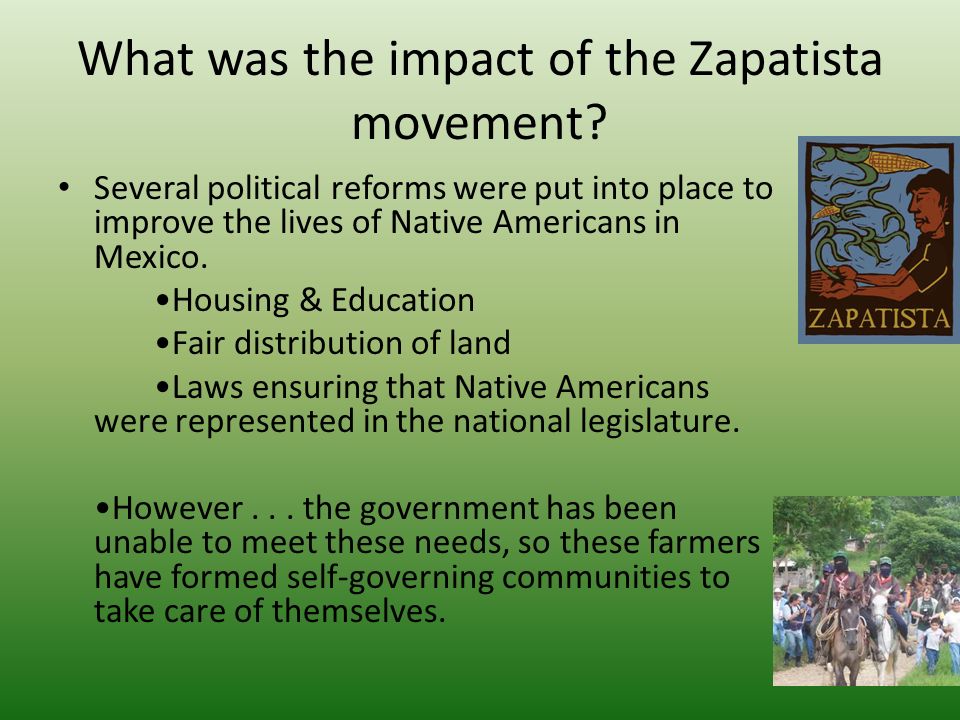 What was the impact of the Zapatista movement?

• Several political reforms were put into place to improve the lives of Native Americans in Mexico.

•Housing & Education

•Fair distribution of land

•Laws ensuring that Native Americans were represented in the national legislature.

•However . . . the government has been unable to meet these needs, so these farmers have formed self-governing communities to take care of themselves.

ZAPATISTA